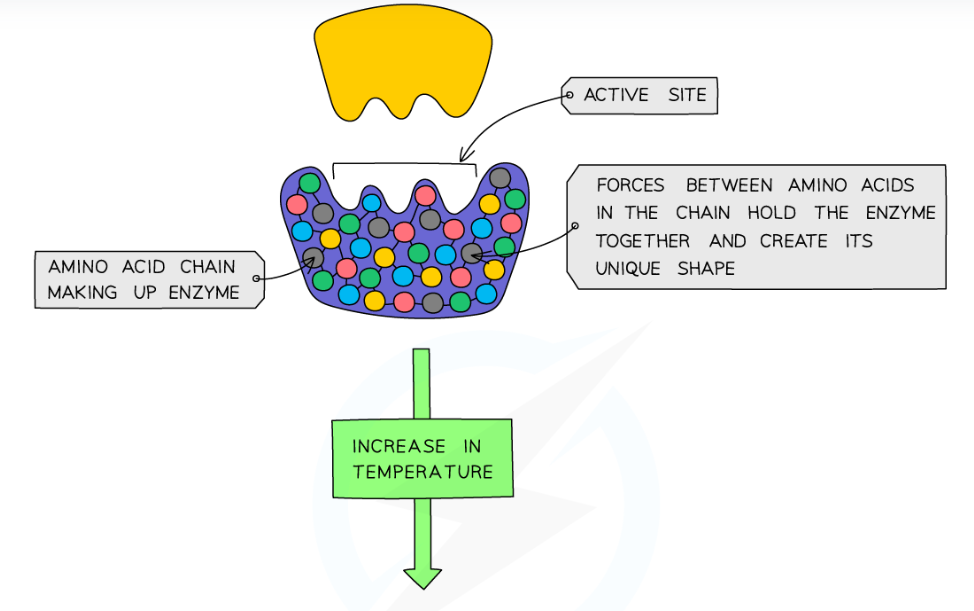 ACTIVE SITE

FORCES BETWEEN AMINO ACIDS IN THE CHAIN HOLD THE ENZYME TOGETHER AND CREATE ITS UNIQUE SHAPE

AMINO ACID CHAIN MAKING UP ENZYME

INCREASE IN TEMPERATURE